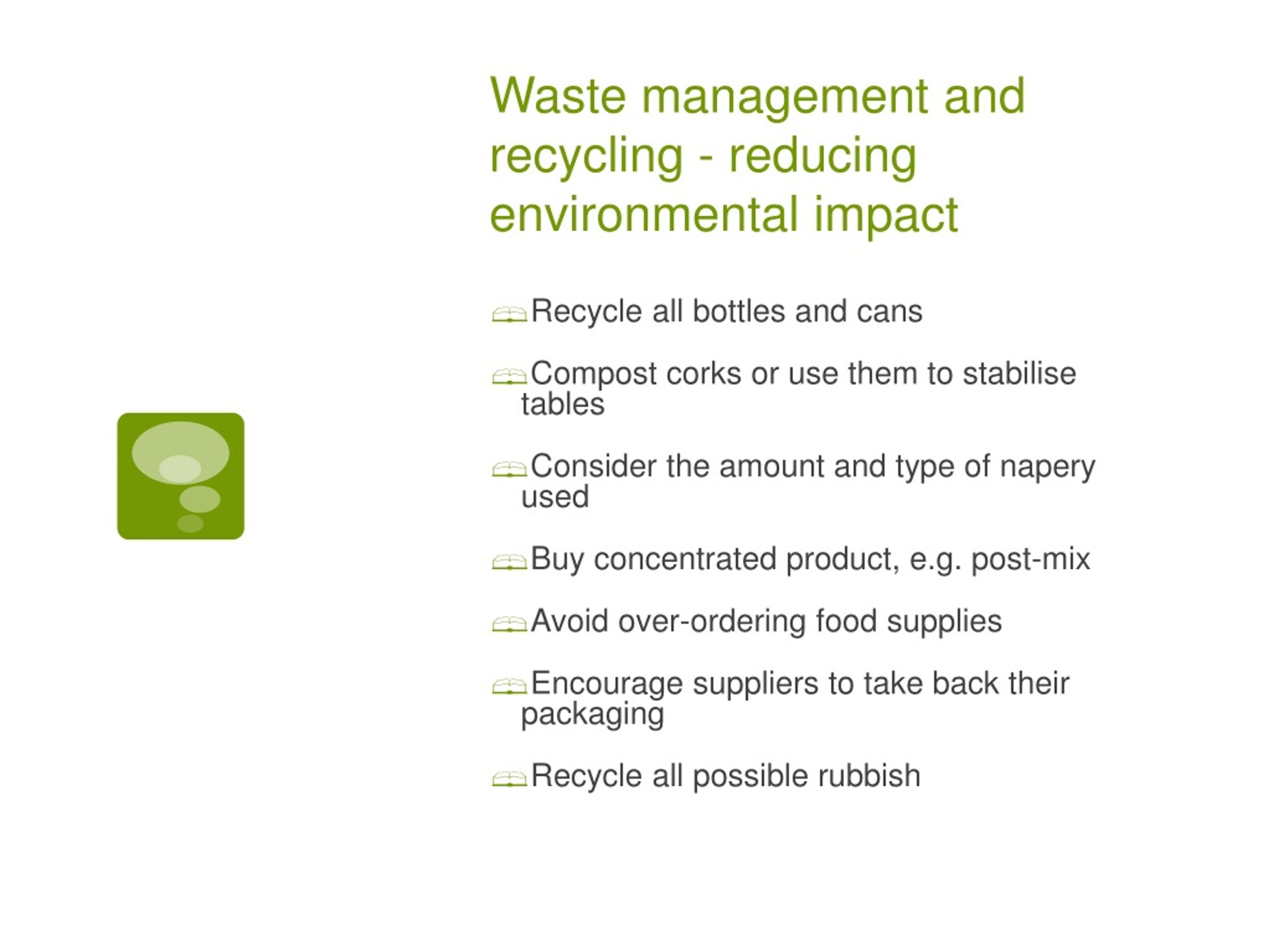 Waste management and recycling - reducing environmental impact

Recycle all bottles and cans

Compost corks or use them to stabilise tables

Consider the amount and type of napery used

Buy concentrated product, e.g. post-mix

Avoid over-ordering food supplies

Encourage suppliers to take back their packaging

Recycle all possible rubbish